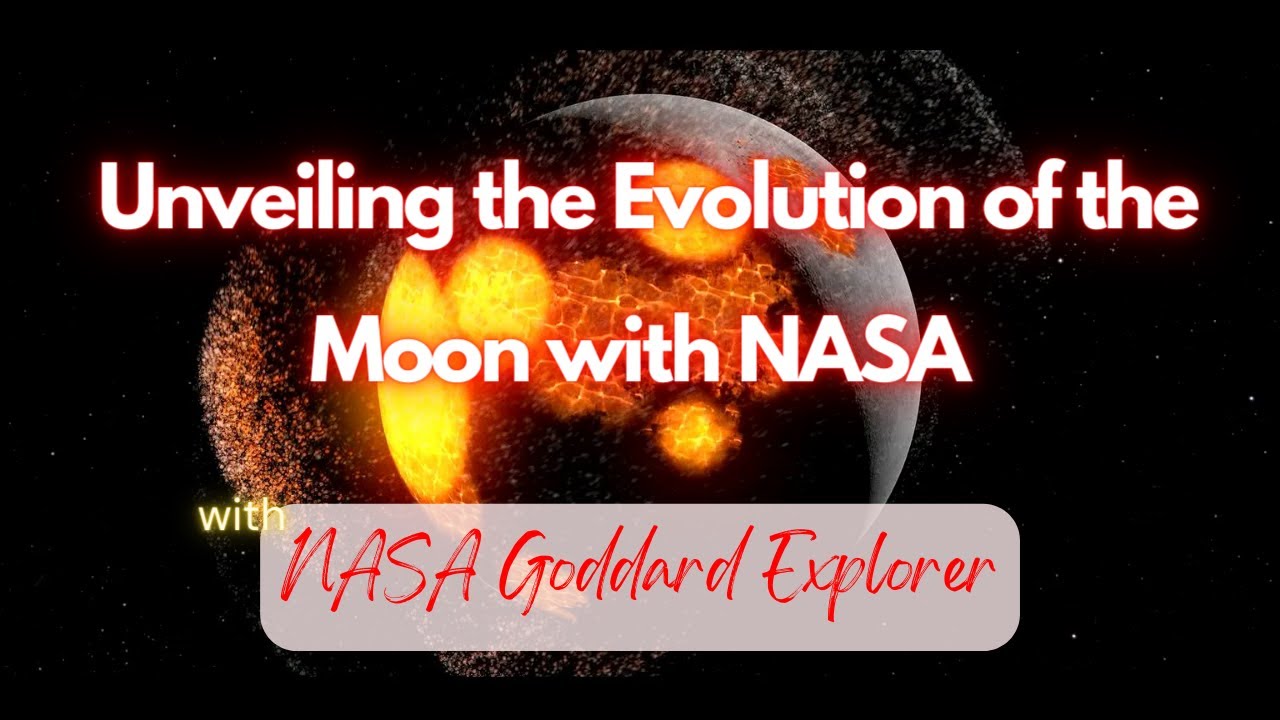 Unveiling the Evolution of the Moon with NASA

with

NASA Goddard Explorer